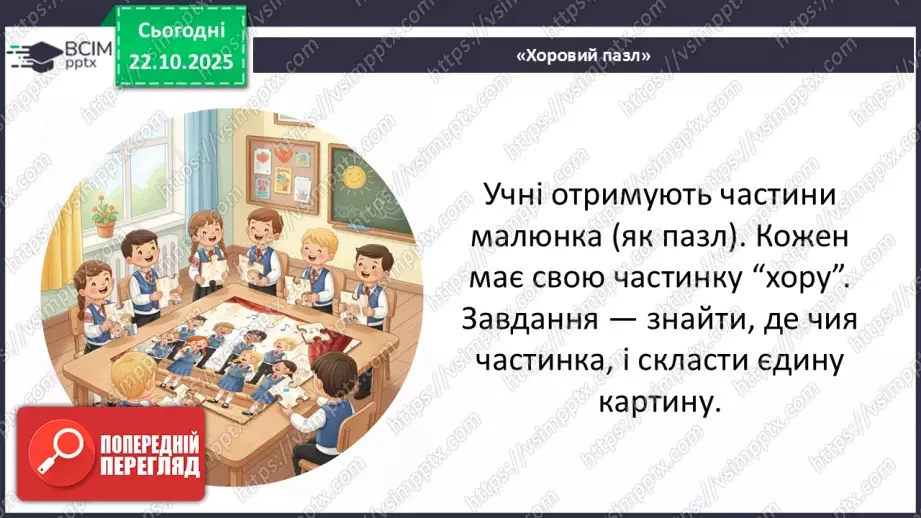 ВСІМ pptx

Сьогодні 22.10.2025

«Хоровий пазл»

Учні отримують частини малюнка (як пазл). Кожен має свою частинку “хору”. Завдання — знайти, де чия частинка, і скласти єдину картину.

ПОПЕРЕДНІЙ ПЕРЕГЛЯД

https://vsimpptx.com